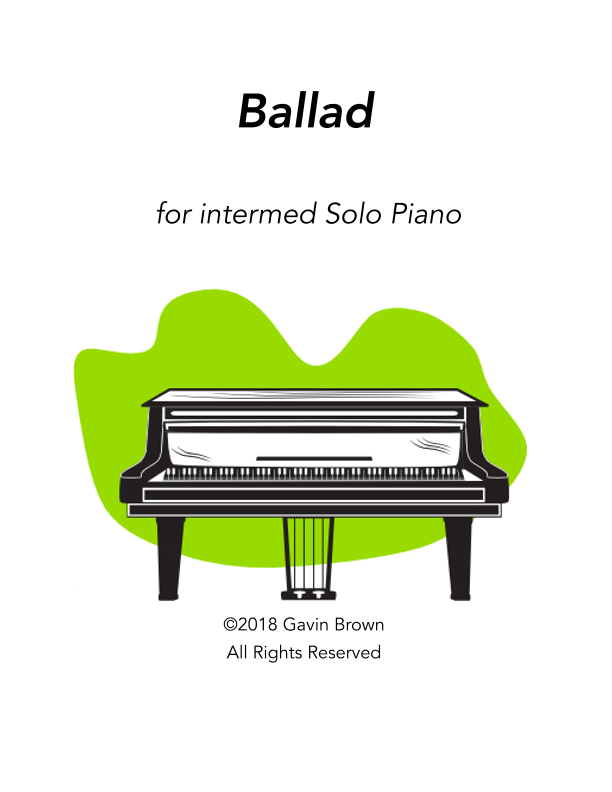 Ballad

for intermed Solo Piano

©2018 Gavin Brown
All Rights Reserved